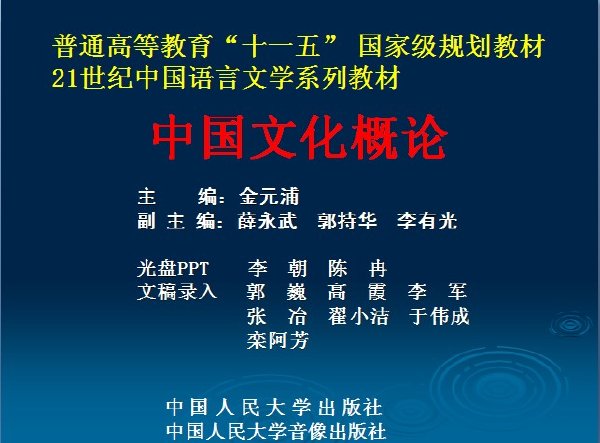 普通高等教育“十一五” 国家级规划教材
21世纪中国语言文学系列教材

中国文化概论

主　　编：金元浦
副 主 编：薛永武　郭持华　李有光

光盘PPT　　李　朝　陈　冉
文稿录入　　郭　巍　高　霞　李　军
张　冶　翟小洁　于伟成
栾阿芳

中国人民大学出版社
中国人民大学音像出版社